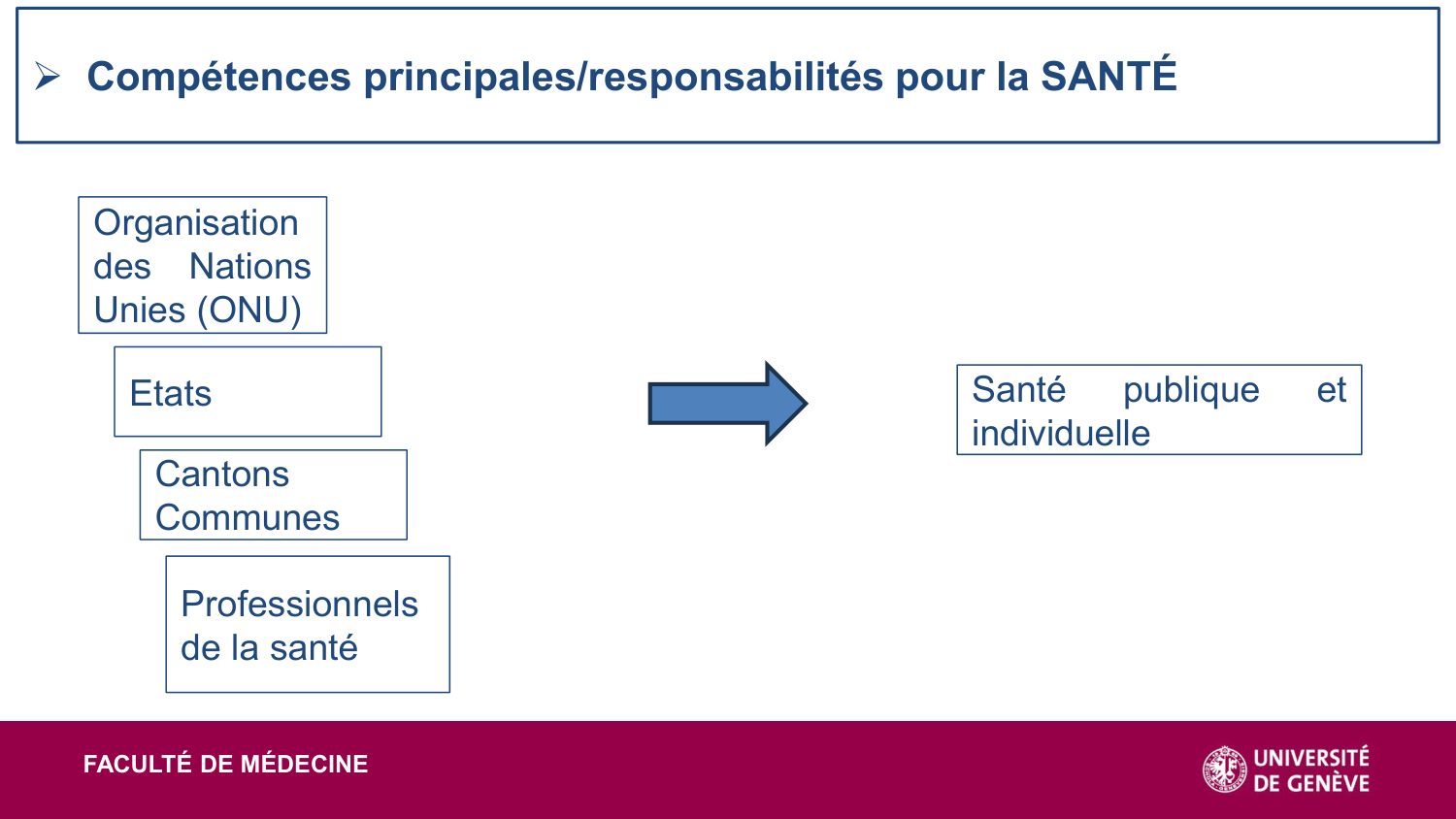 ➢ Compétences principales/responsabilités pour la SANTÉ

Organisation des Nations Unies (ONU)

Etats

Cantons
Communes

Professionnels de la santé

Santé publique et individuelle

FACULTÉ DE MÉDECINE

UNIVERSITÉ DE GENÈVE